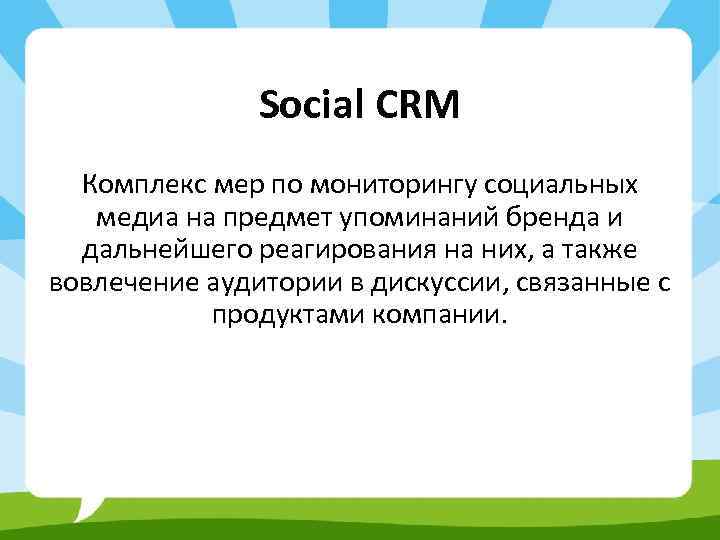 Social CRM

Комплекс мер по мониторингу социальных медиа на предмет упоминаний бренда и дальнейшего реагирования на них, а также вовлечение аудитории в дискуссии, связанные с продуктами компании.